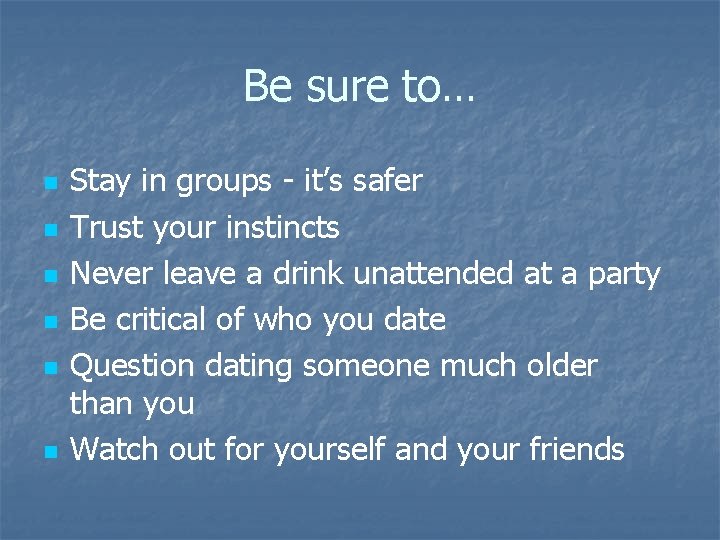 Be sure to…

- Stay in groups - it’s safer
- Trust your instincts
- Never leave a drink unattended at a party
- Be critical of who you date
- Question dating someone much older than you
- Watch out for yourself and your friends